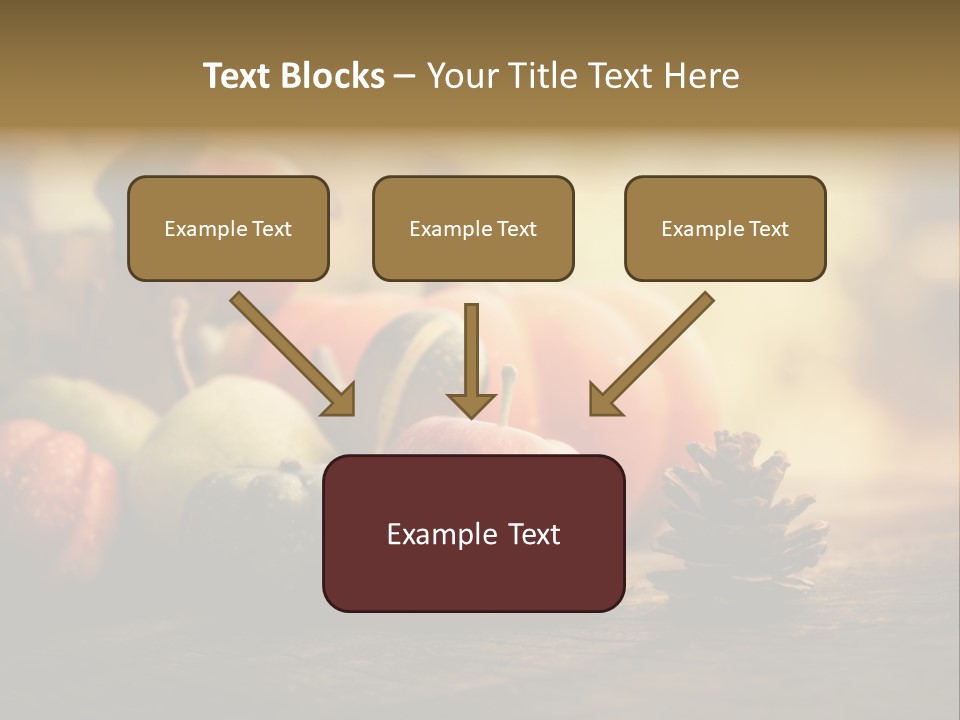 Text Blocks – Your Title Text Here

Example Text

Example Text

Example Text

Example Text